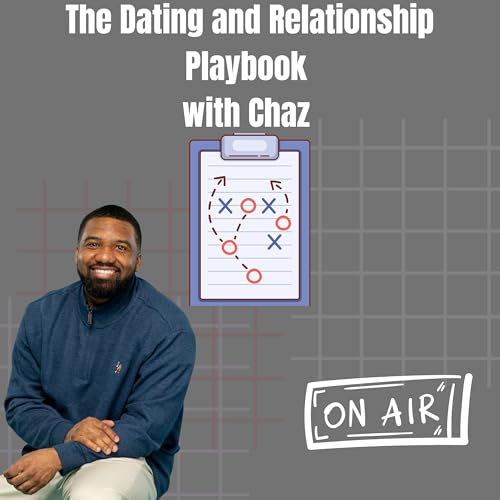 The Dating and Relationship Playbook with Chaz

ON AIR